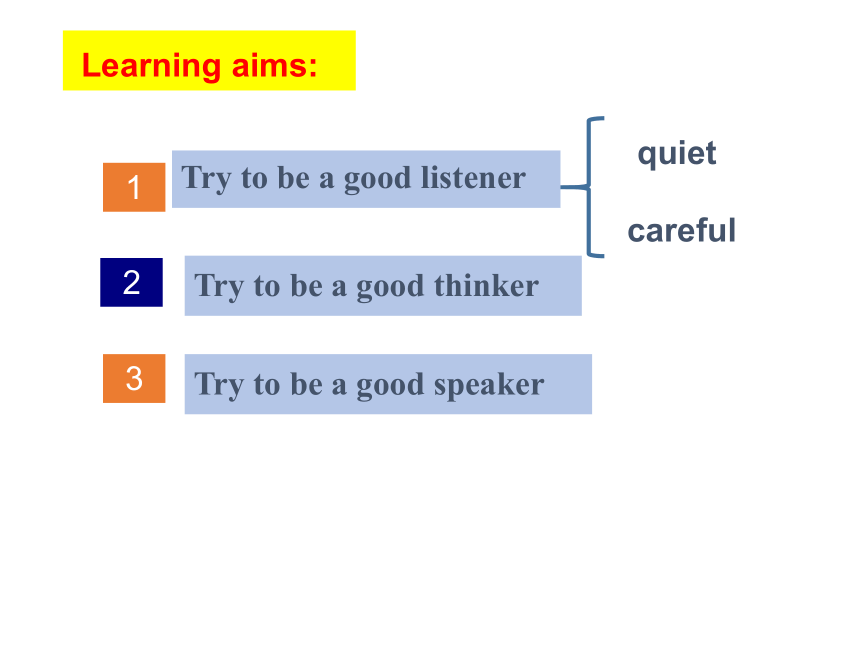 Learning aims:

1 Try to be a good listener

quiet

careful

2 Try to be a good thinker

3 Try to be a good speaker